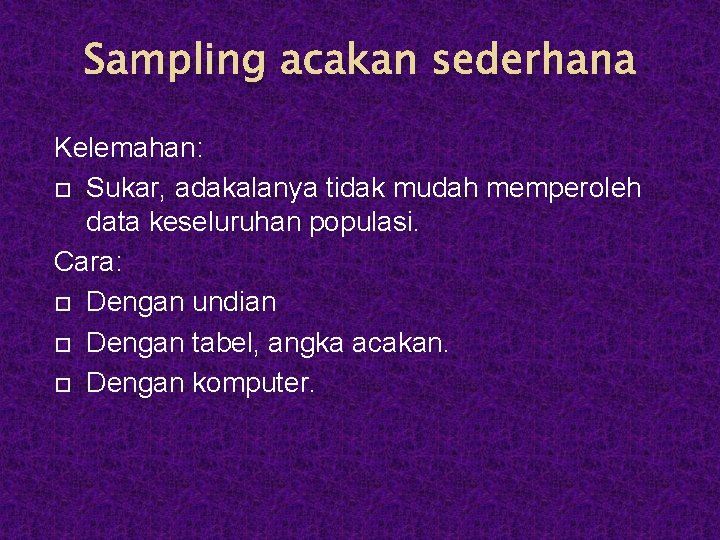 Sampling acakan sederhana

Kelemahan:

- Sukar, adakalanya tidak mudah memperoleh data keseluruhan populasi.

Cara:

- Dengan undian
- Dengan tabel, angka acakan.
- Dengan komputer.